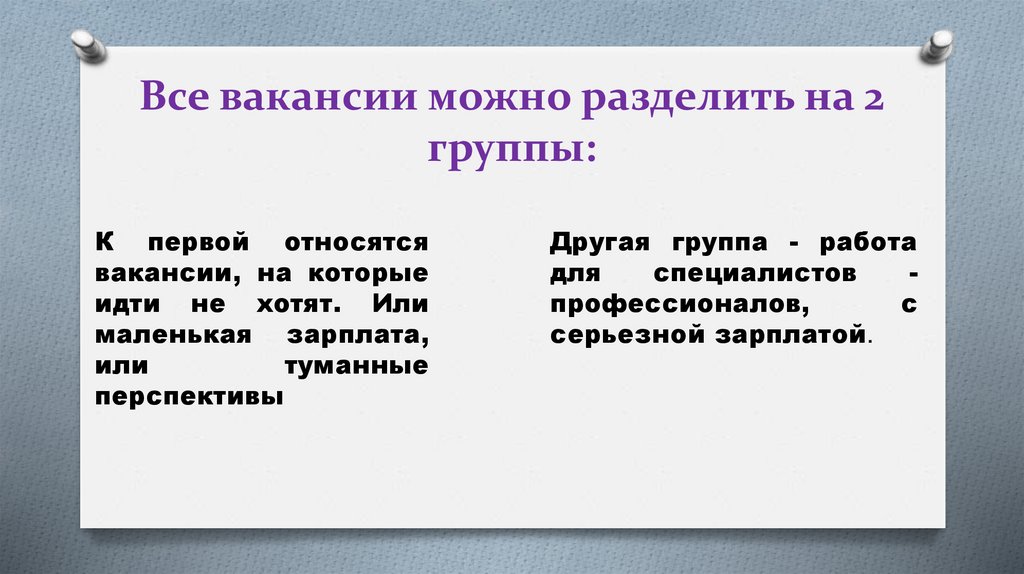 Все вакансии можно разделить на 2 группы:

К первой относятся вакансии, на которые идти не хотят. Или маленькая зарплата, или туманные перспективы

Другая группа - работа для специалистов - профессионалов, с серьезной зарплатой.